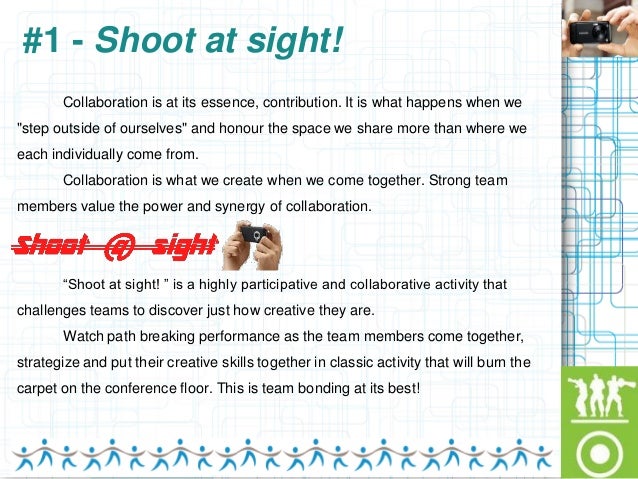 #1 - Shoot at sight!

Collaboration is at its essence, contribution. It is what happens when we "step outside of ourselves" and honour the space we share more than where we each individually come from.

Collaboration is what we create when we come together. Strong team members value the power and synergy of collaboration.

Shoot @ sight

“Shoot at sight! ” is a highly participative and collaborative activity that challenges teams to discover just how creative they are.

Watch path breaking performance as the team members come together, strategize and put their creative skills together in classic activity that will burn the carpet on the conference floor. This is team bonding at its best!